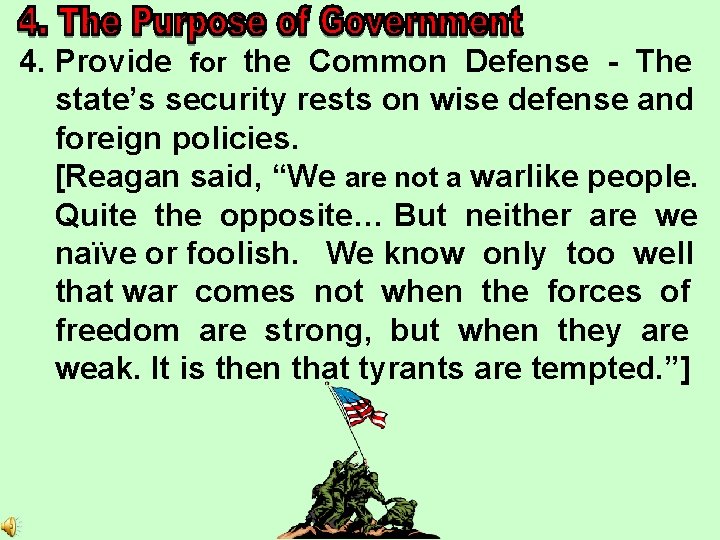 4. The Purpose of Government

4. Provide for the Common Defense - The state's security rests on wise defense and foreign policies.
[Reagan said, "We are not a warlike people. Quite the opposite... But neither are we naïve or foolish. We know only too well that war comes not when the forces of freedom are strong, but when they are weak. It is then that tyrants are tempted."]